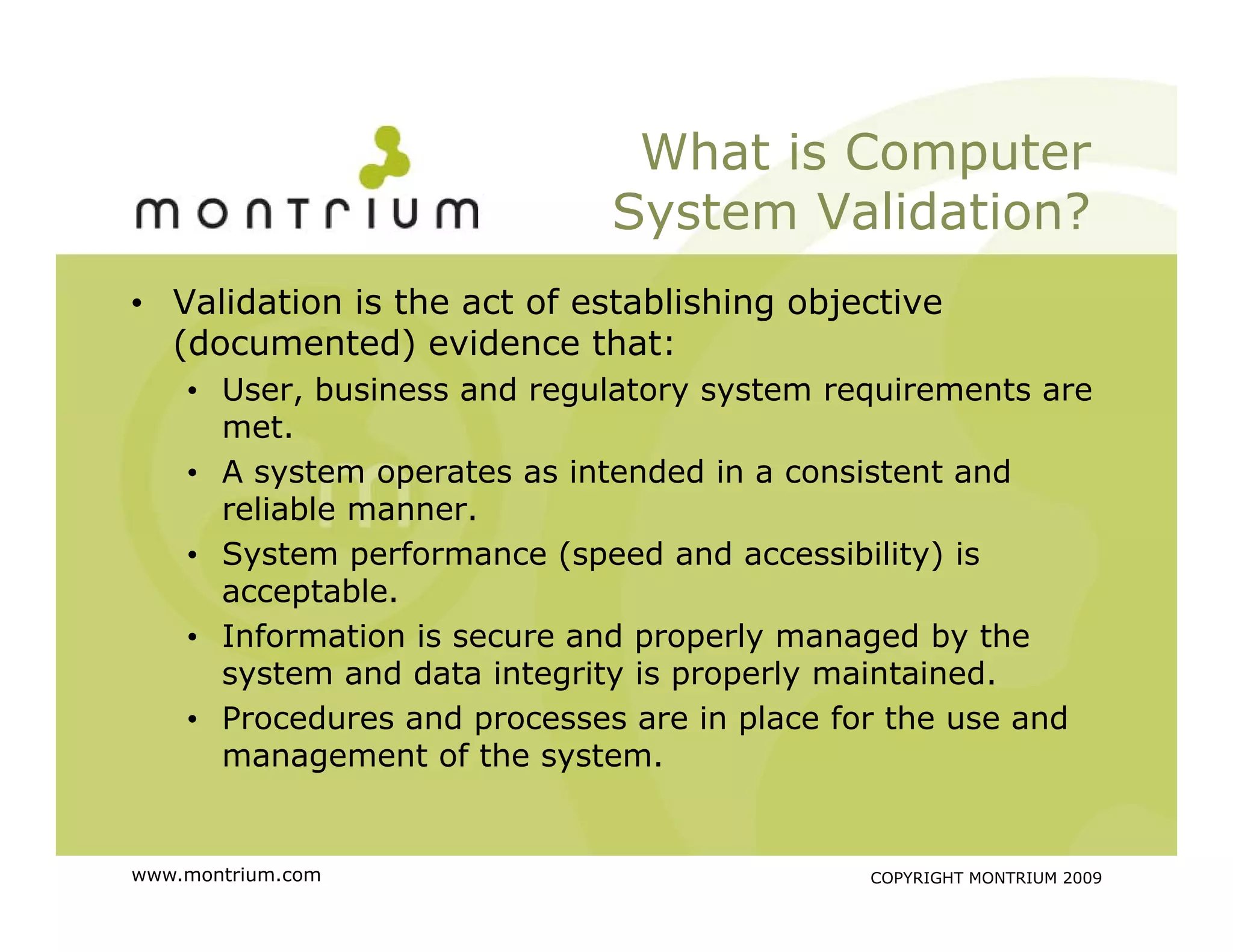 montrium

What is Computer System Validation?

• Validation is the act of establishing objective (documented) evidence that:
  • User, business and regulatory system requirements are met.
  • A system operates as intended in a consistent and reliable manner.
  • System performance (speed and accessibility) is acceptable.
  • Information is secure and properly managed by the system and data integrity is properly maintained.
  • Procedures and processes are in place for the use and management of the system.

www.montrium.com

COPYRIGHT MONTRIUM 2009